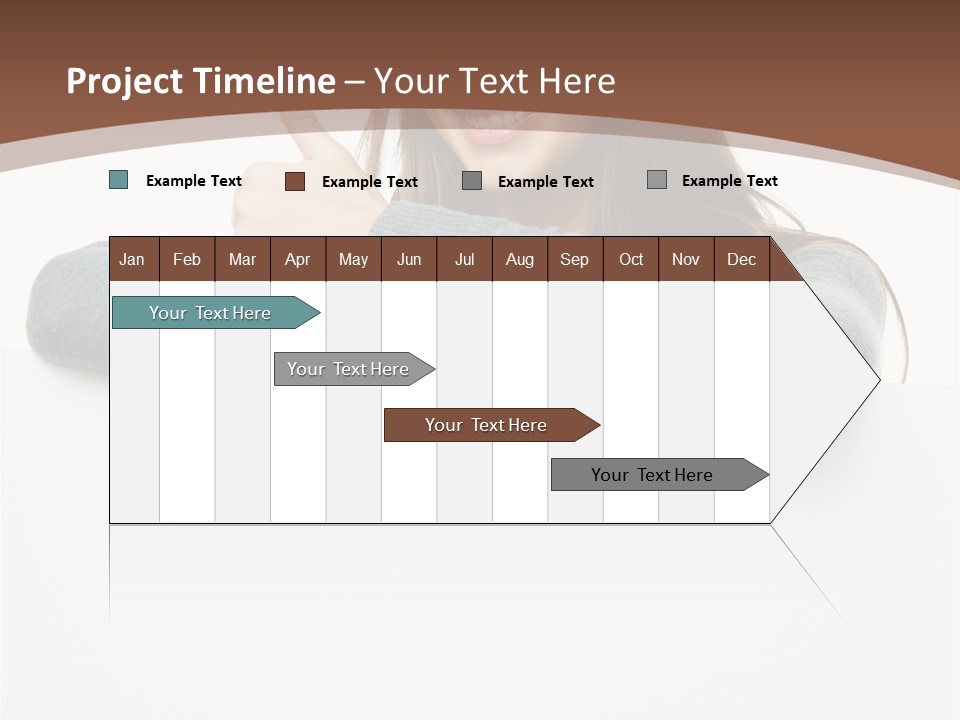 Project Timeline – Your Text Here

Example Text
Example Text
Example Text
Example Text

| Jan | Feb | Mar | Apr | May | Jun | Jul | Aug | Sep | Oct | Nov | Dec |
|---|---|---|---|---|---|---|---|---|---|---|---|

Your Text Here
Your Text Here
Your Text Here
Your Text Here